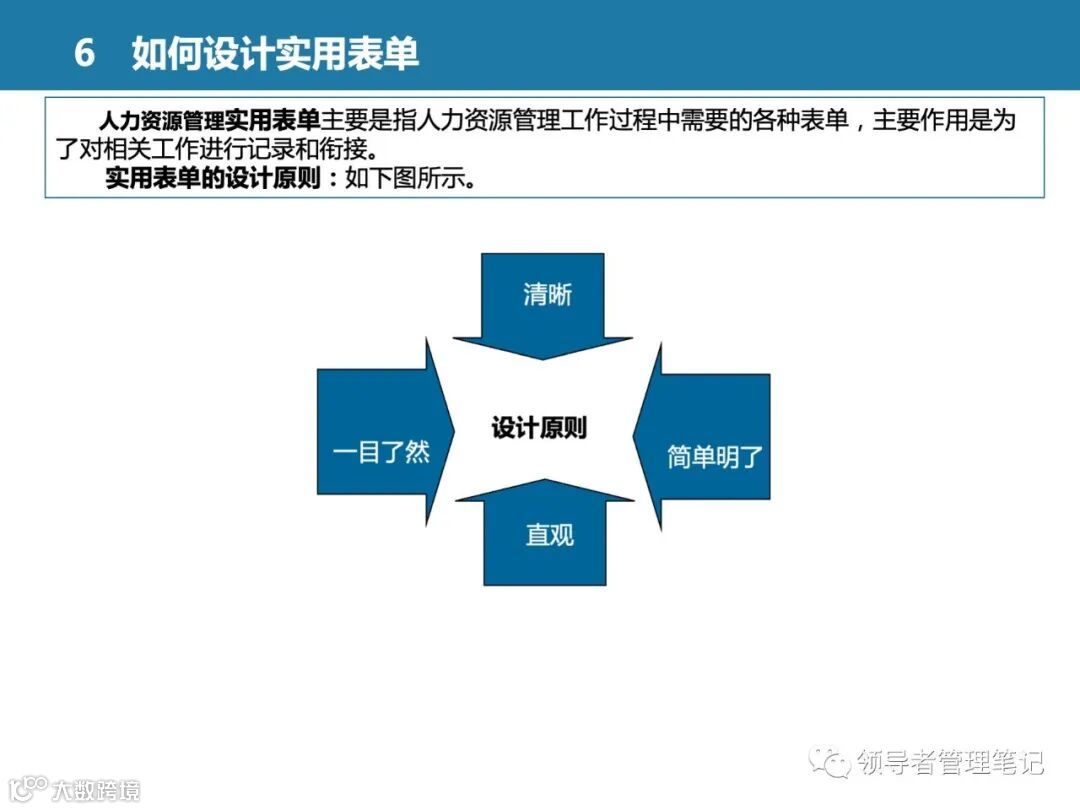 6　如何设计实用表单

人力资源管理实用表单主要是指人力资源管理工作过程中需要的各种表单，主要作用是为了对相关工作进行记录和衔接。
实用表单的设计原则：如下图所示。

清晰

一目了然

设计原则

简单明了

直观

领导者管理笔记

大数跨境